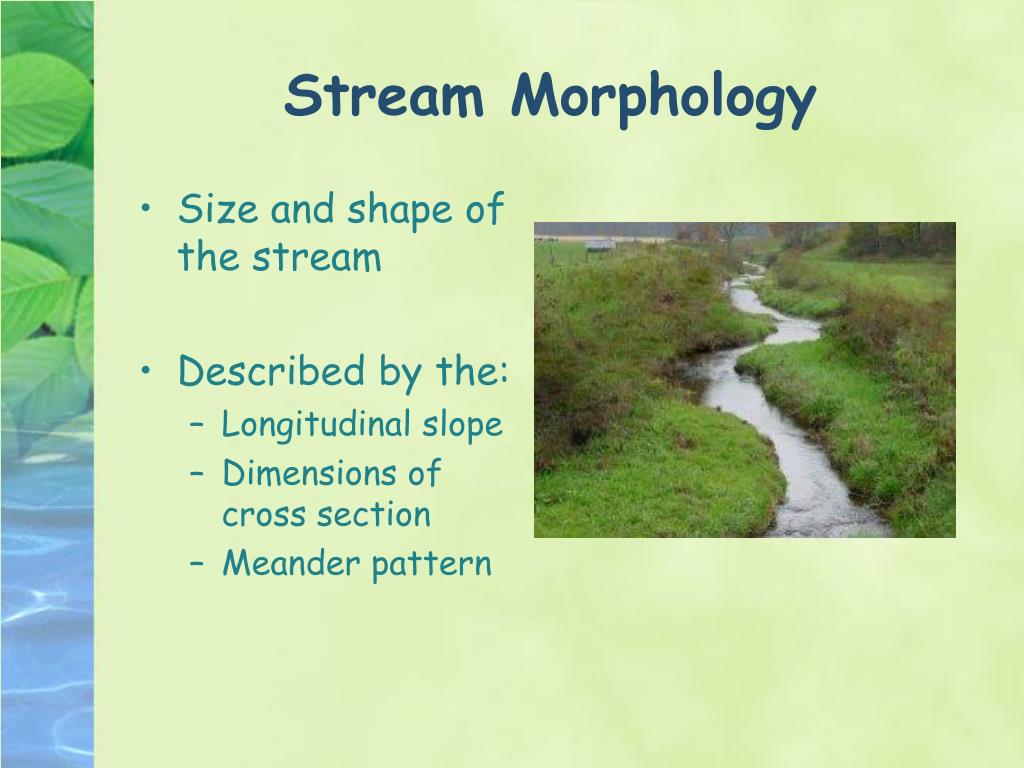 Stream Morphology

• Size and shape of the stream

• Described by the:
– Longitudinal slope
– Dimensions of cross section
– Meander pattern